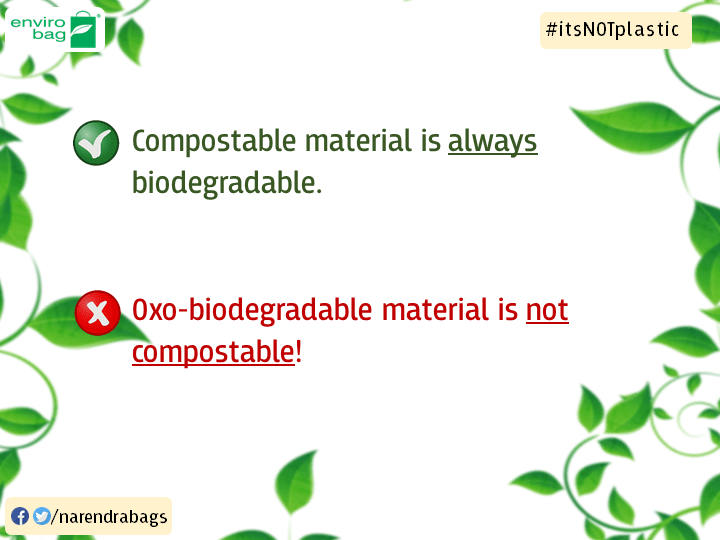 enviro bag

#itsNOTplastic

Compostable material is always biodegradable.

Oxo-biodegradable material is not compostable!

/narendrabags